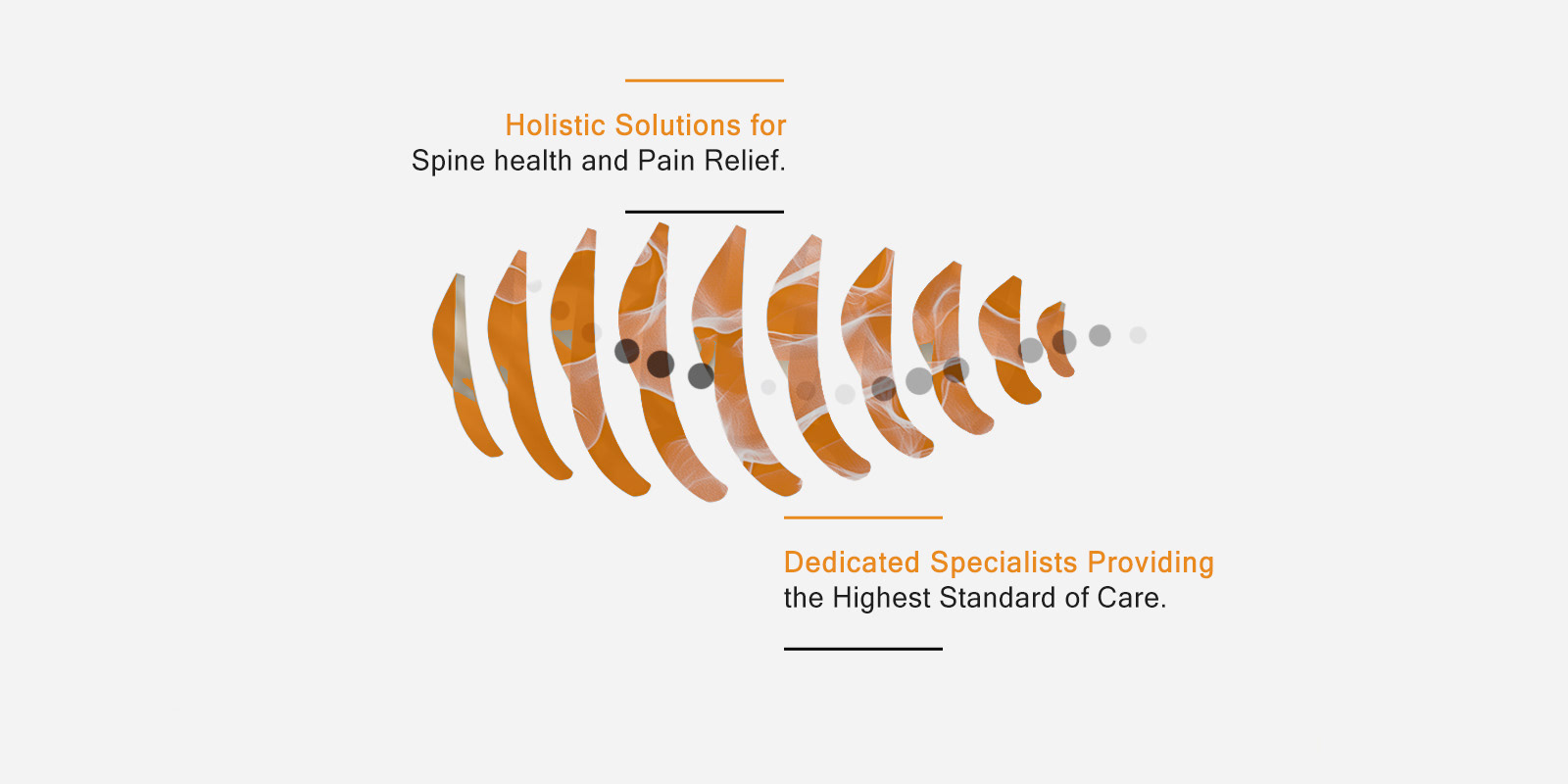 Holistic Solutions for
Spine health and Pain Relief.

Dedicated Specialists Providing
the Highest Standard of Care.